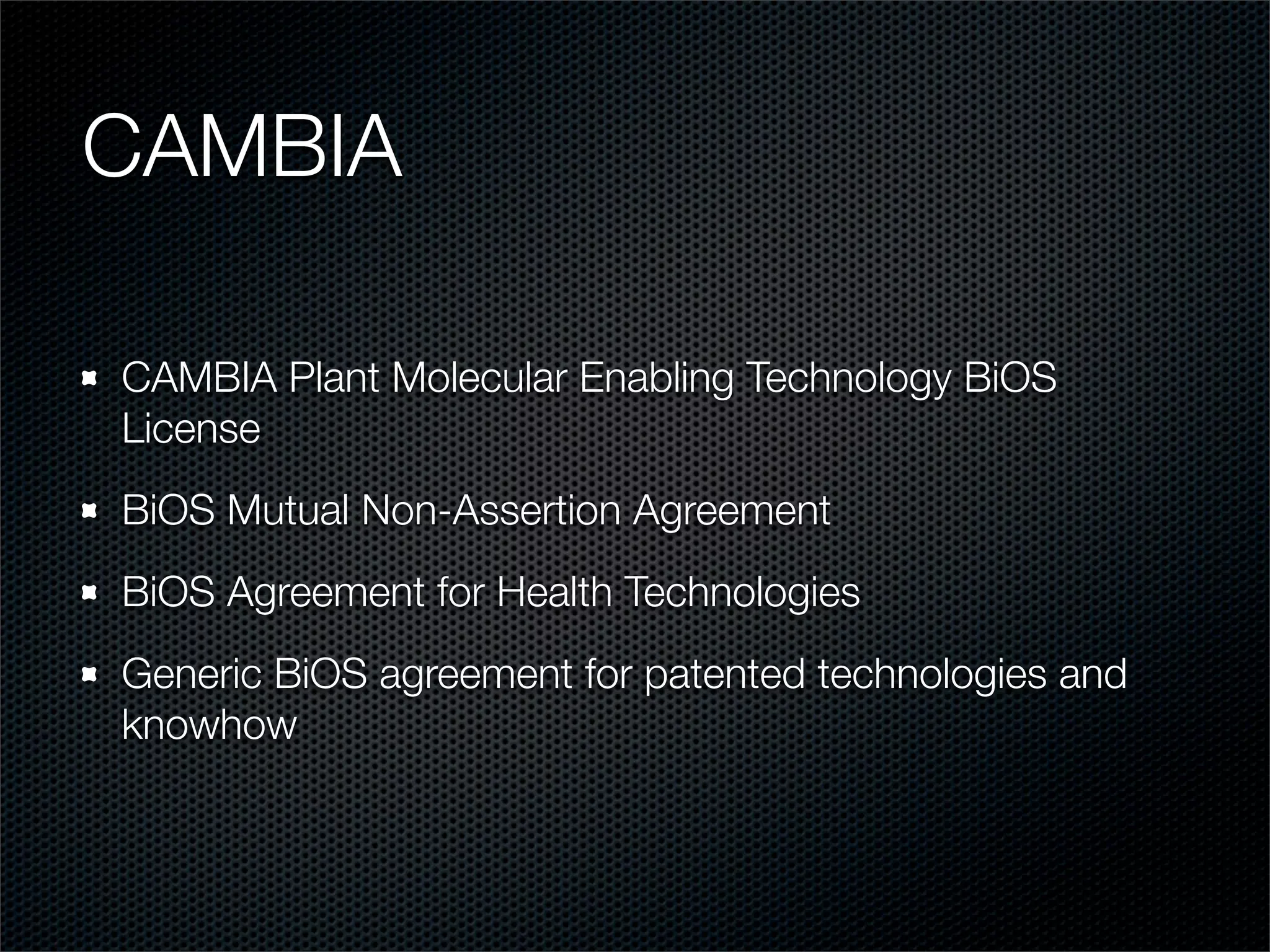 CAMBIA

- CAMBIA Plant Molecular Enabling Technology BiOS License
- BiOS Mutual Non-Assertion Agreement
- BiOS Agreement for Health Technologies
- Generic BiOS agreement for patented technologies and knowhow